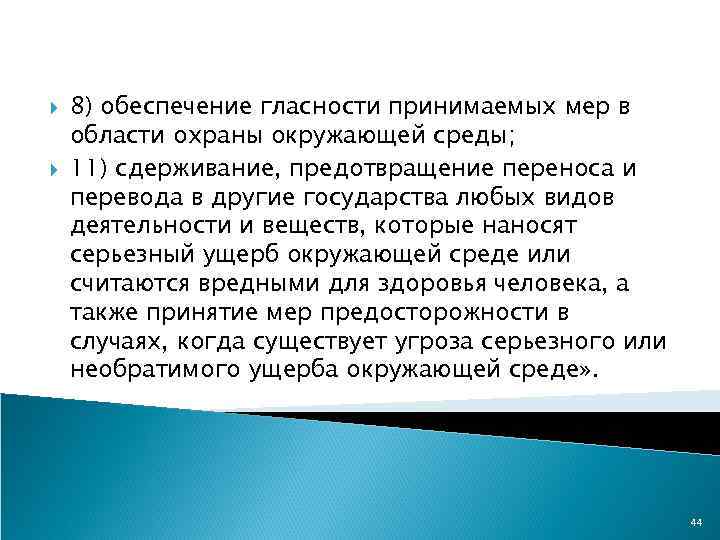 8) обеспечение гласности принимаемых мер в области охраны окружающей среды;

11) сдерживание, предотвращение переноса и перевода в другие государства любых видов деятельности и веществ, которые наносят серьезный ущерб окружающей среде или считаются вредными для здоровья человека, а также принятие мер предосторожности в случаях, когда существует угроза серьезного или необратимого ущерба окружающей среде».

44